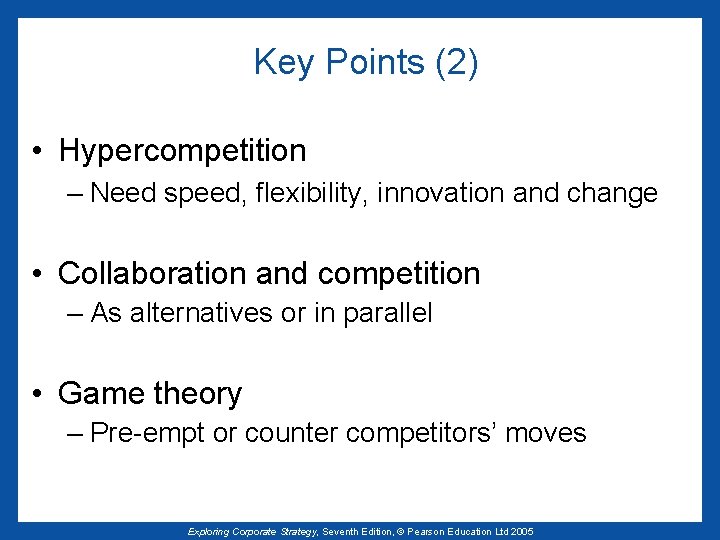 Key Points (2)

• Hypercompetition
– Need speed, flexibility, innovation and change

• Collaboration and competition
– As alternatives or in parallel

• Game theory
– Pre-empt or counter competitors' moves

Exploring Corporate Strategy, Seventh Edition, © Pearson Education Ltd 2005